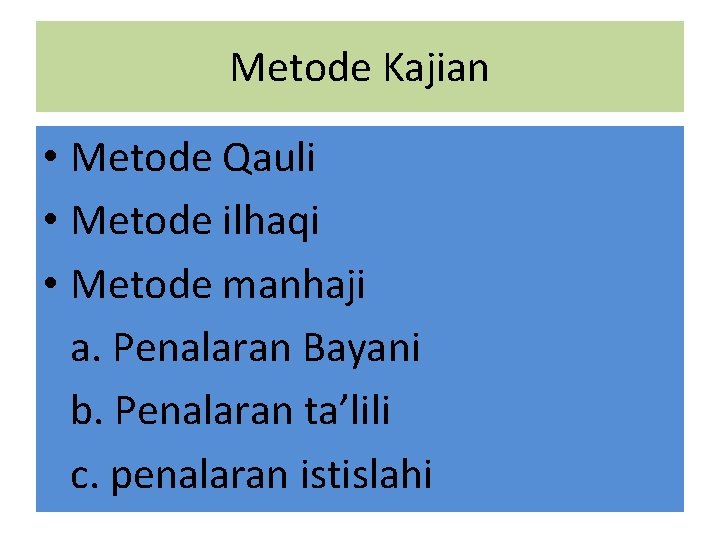 Metode Kajian

• Metode Qauli
• Metode ilhaqi
• Metode manhaji
a. Penalaran Bayani
b. Penalaran ta’lili
c. penalaran istislahi